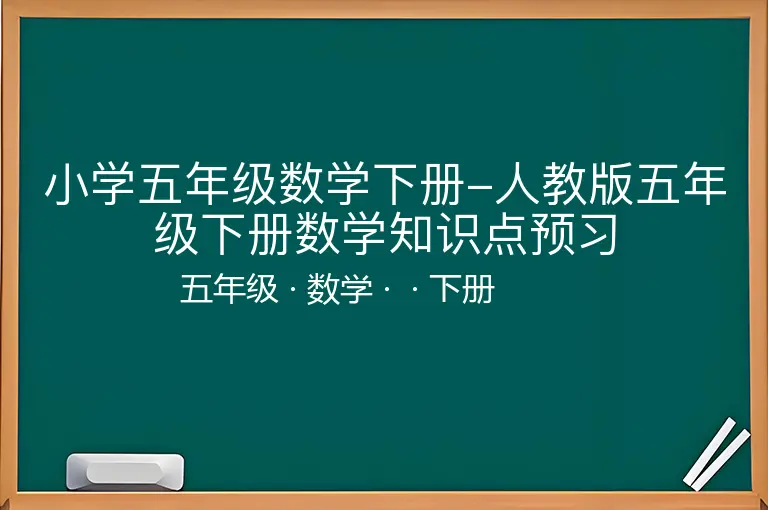 小学五年级数学下册–人教版五年级下册数学知识点预习

五年级 · 数学 · · 下册